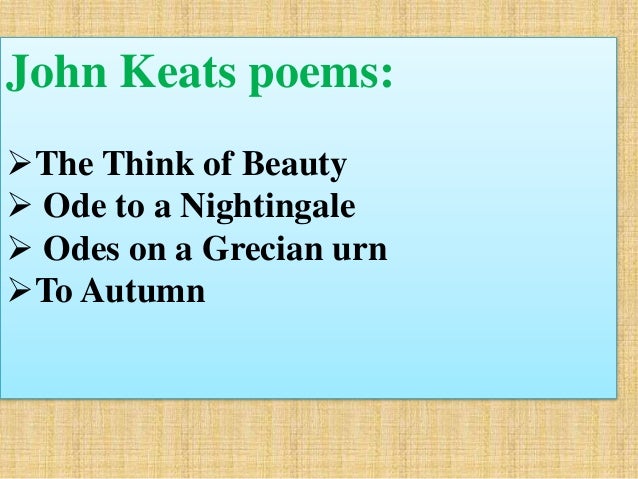 John Keats poems:

➢The Think of Beauty
➢ Ode to a Nightingale
➢ Odes on a Grecian urn
➢To Autumn